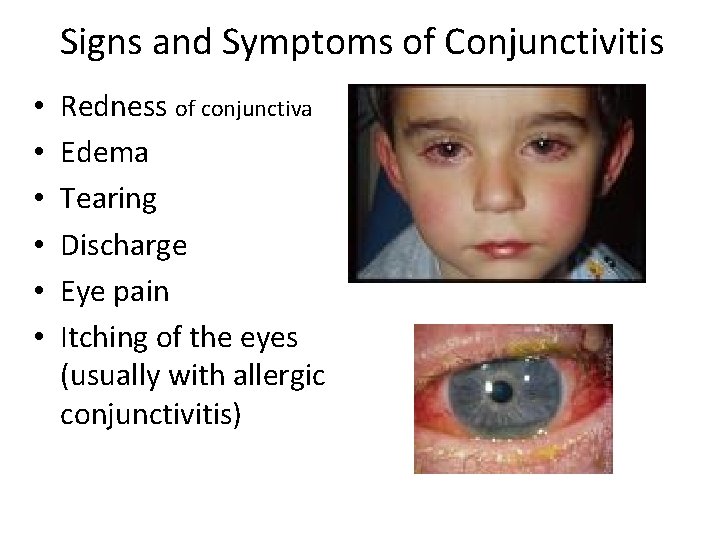 Signs and Symptoms of Conjunctivitis

• Redness of conjunctiva
• Edema
• Tearing
• Discharge
• Eye pain
• Itching of the eyes (usually with allergic conjunctivitis)